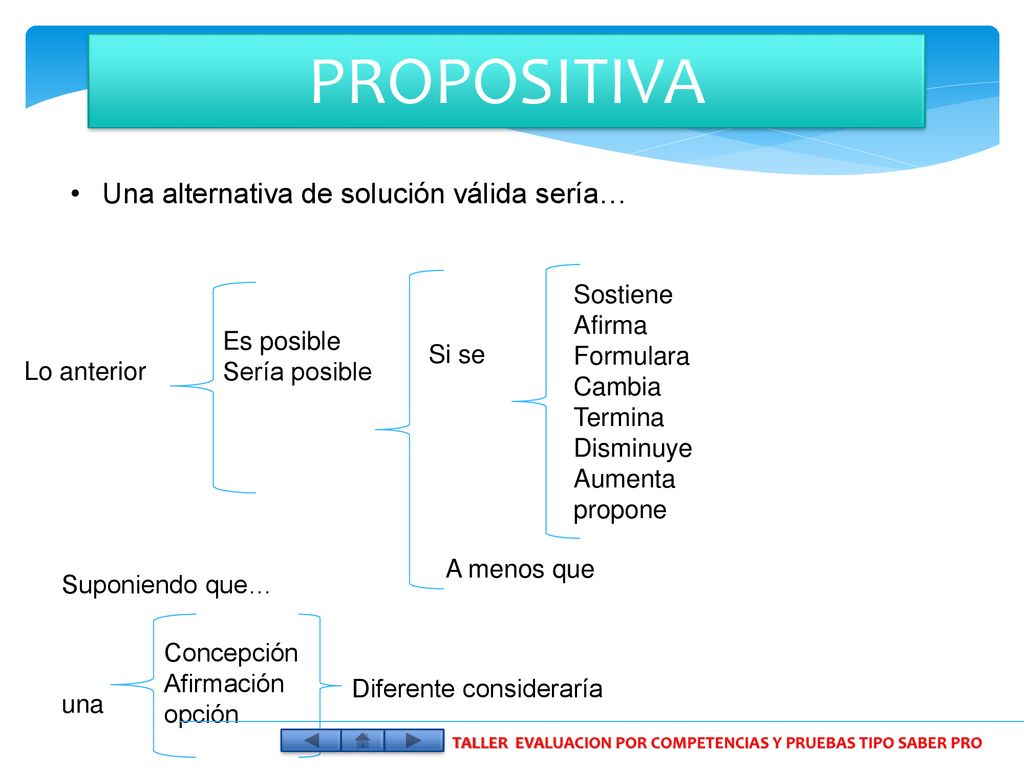 PROPOSITIVA

• Una alternativa de solución válida sería…

Lo anterior

Es posible
Sería posible

Si se

Sostiene
Afirma
Formulara
Cambia
Termina
Disminuye
Aumenta
propone

A menos que

Suponiendo que…

una

Concepción
Afirmación
opción

Diferente consideraría

TALLER EVALUACION POR COMPETENCIAS Y PRUEBAS TIPO SABER PRO